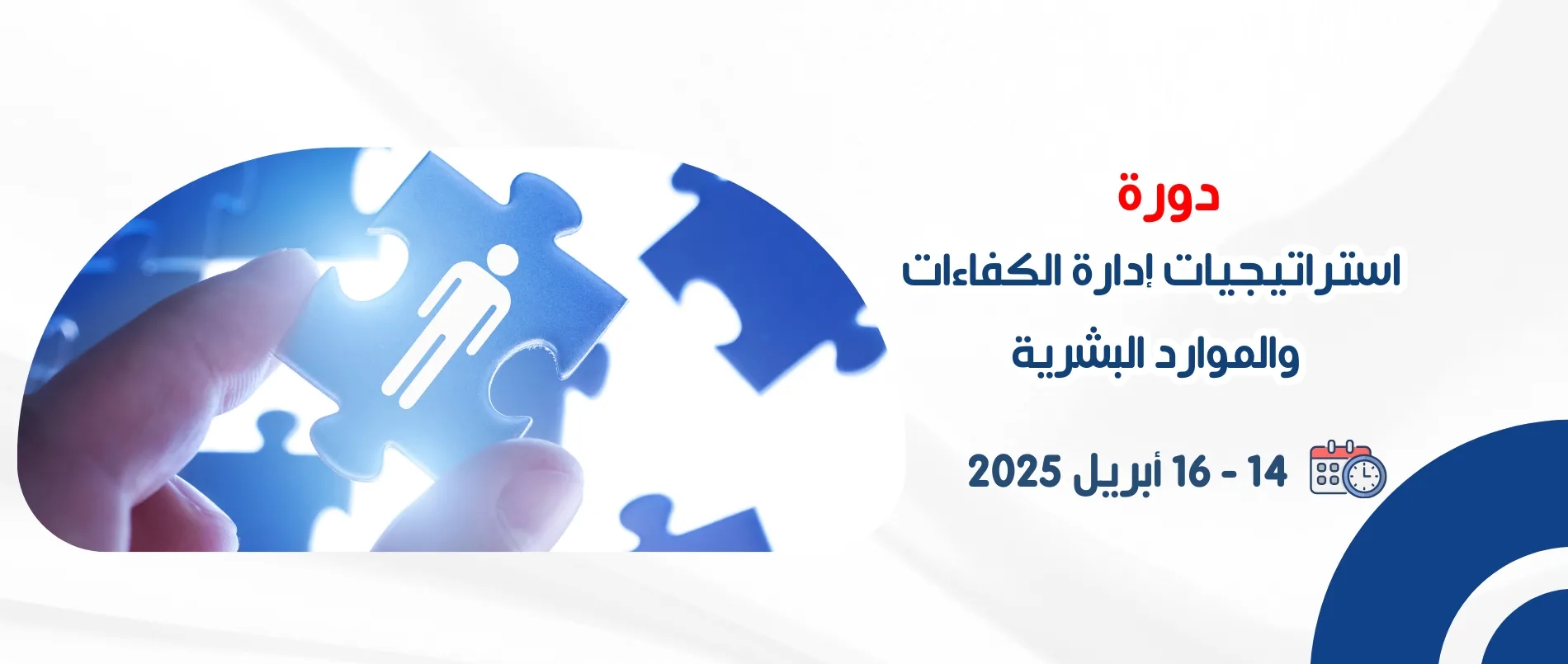 دورة

استراتيجيات إدارة الكفاءات والموارد البشرية

14 - 16 أبريل 2025